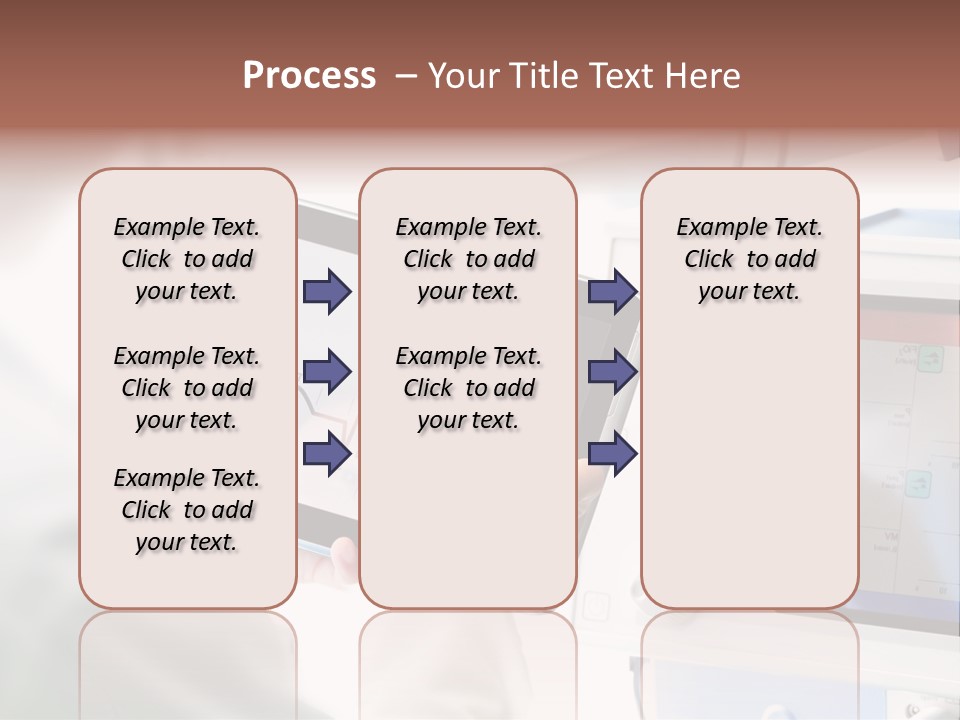 Process – Your Title Text Here

Example Text. Click to add your text.

Example Text. Click to add your text.

Example Text. Click to add your text.

Example Text. Click to add your text.

Example Text. Click to add your text.

Example Text. Click to add your text.